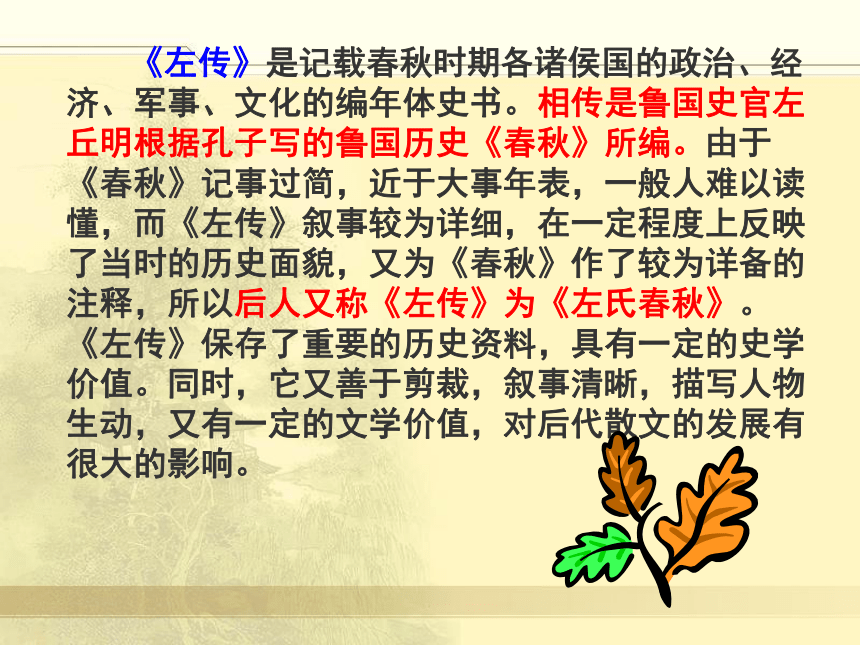 《左传》是记载春秋时期各诸侯国的政治、经济、军事、文化的编年体史书。相传是鲁国史官左丘明根据孔子写的鲁国历史《春秋》所编。由于《春秋》记事过简，近于大事年表，一般人难以读懂，而《左传》叙事较为详细，在一定程度上反映了当时的历史面貌，又为《春秋》作了较为详备的注释，所以后人又称《左传》为《左氏春秋》。《左传》保存了重要的历史资料，具有一定的史学价值。同时，它又善于剪裁，叙事清晰，描写人物生动，又有一定的文学价值，对后代散文的发展有很大的影响。